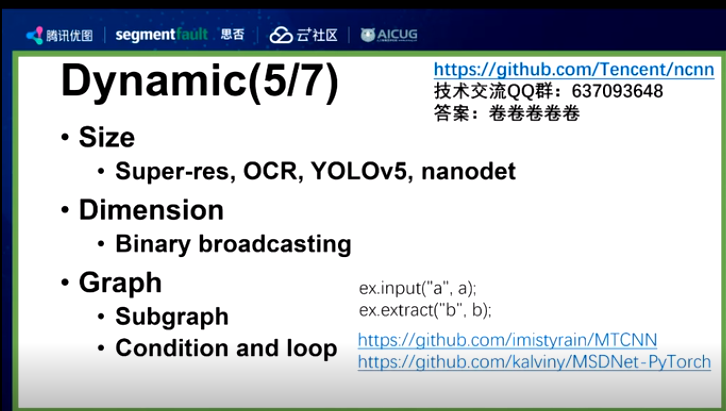 腾讯优图 | segmentfault 思否 | 云社区 | AICUG

Dynamic(5/7)

https://github.com/Tencent/ncnn
技术交流QQ群：637093648
答案：卷卷卷卷卷

• Size
  • Super-res, OCR, YOLOv5, nanodet
• Dimension
  • Binary broadcasting
• Graph
  • Subgraph
  • Condition and loop

ex.input("a", a);
ex.extract("b", b);

https://github.com/imistyrain/MTCNN
https://github.com/kalviny/MSDNet-PyTorch